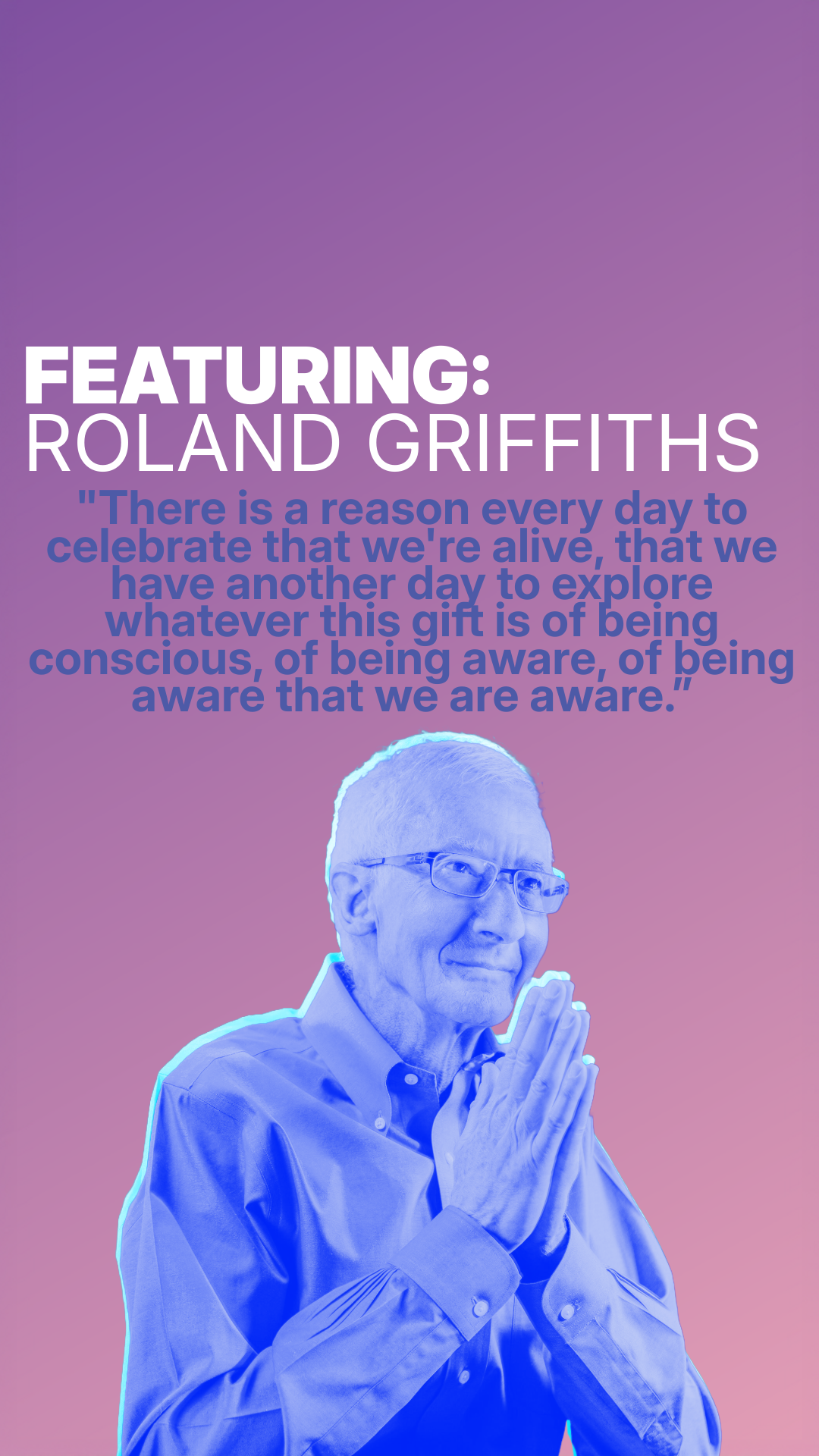 FEATURING:
ROLAND GRIFFITHS

"There is a reason every day to celebrate that we're alive, that we have another day to explore whatever this gift is of being conscious, of being aware, of being aware that we are aware.”